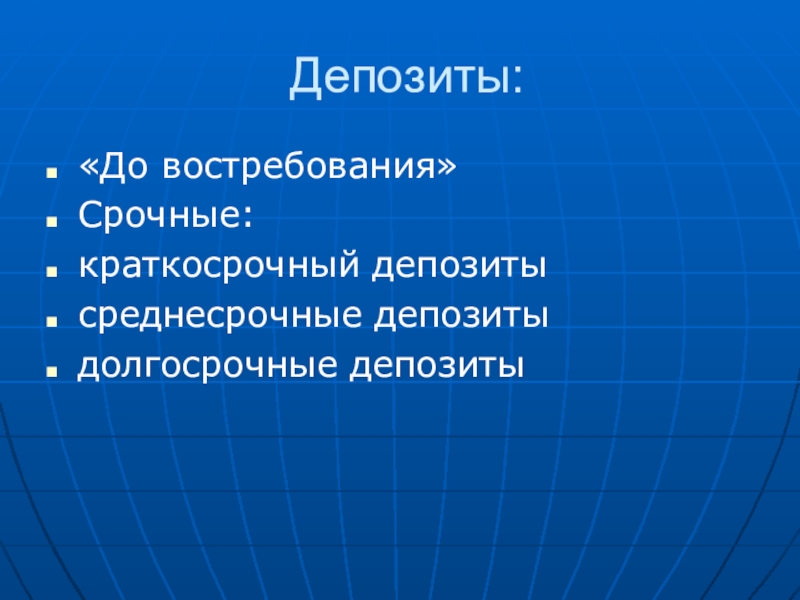 Депозиты:

- «До востребования»
- Срочные:
- краткосрочный депозиты
- среднесрочные депозиты
- долгосрочные депозиты